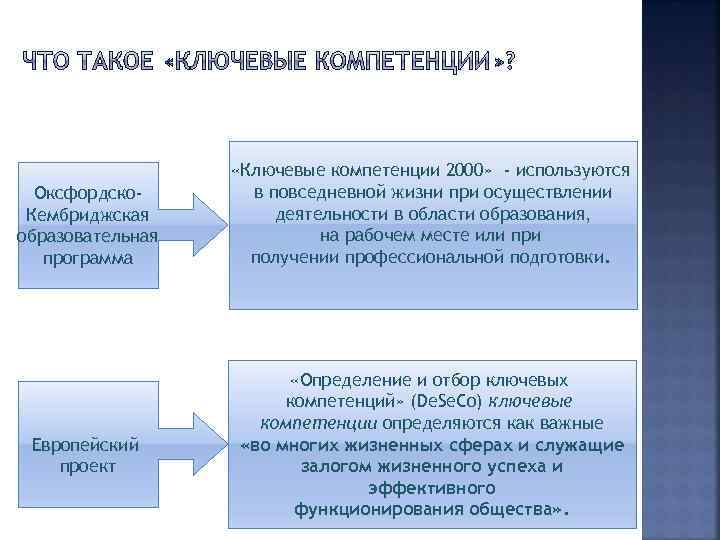 ЧТО ТАКОЕ «КЛЮЧЕВЫЕ КОМПЕТЕНЦИИ»?

Оксфордско-Кембриджская образовательная программа

«Ключевые компетенции 2000» - используются в повседневной жизни при осуществлении деятельности в области образования, на рабочем месте или при получении профессиональной подготовки.

Европейский проект

«Определение и отбор ключевых компетенций» (DeSeCo) ключевые компетенции определяются как важные «во многих жизненных сферах и служащие залогом жизненного успеха и эффективного функционирования общества».